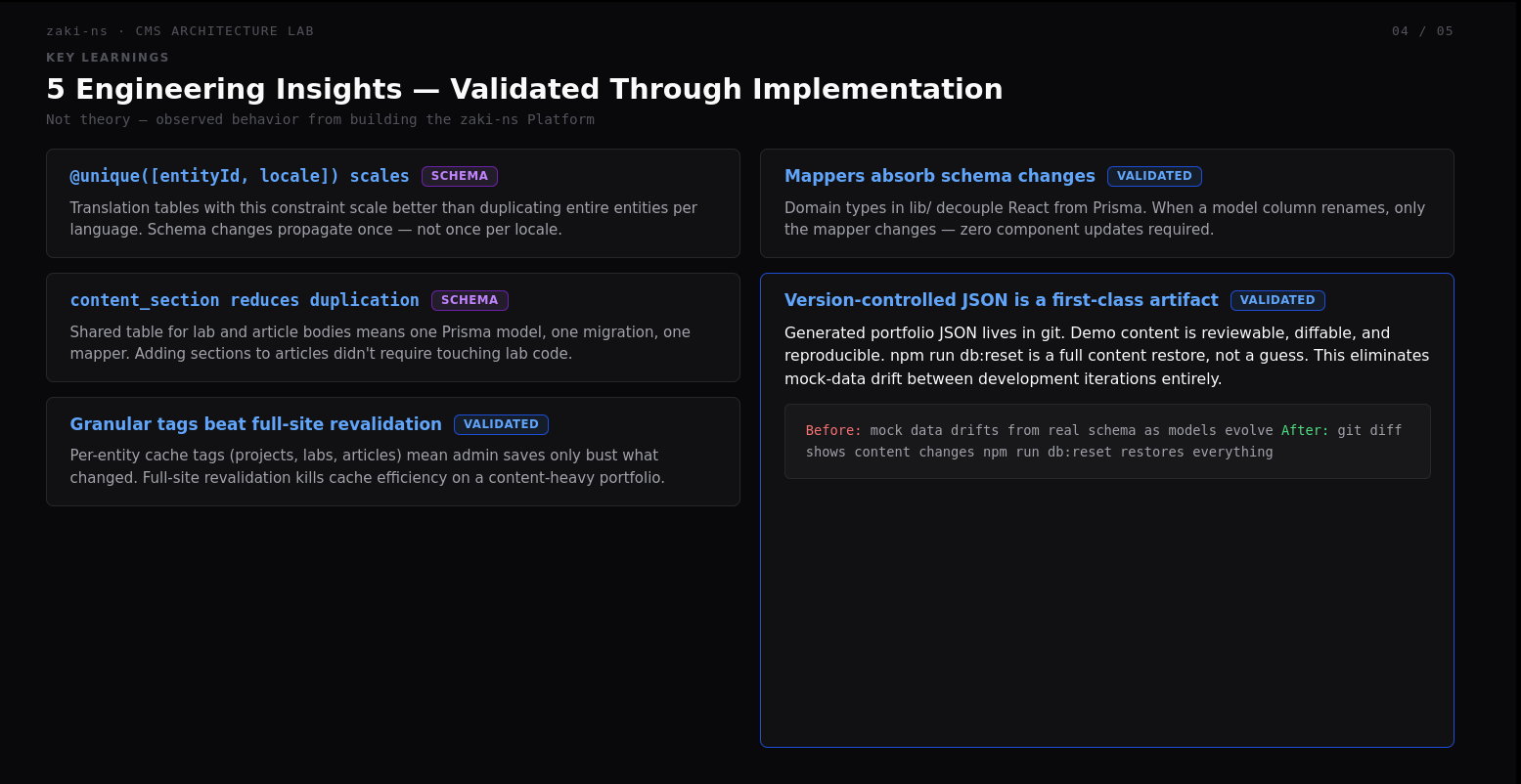 zaki-ns · CMS ARCHITECTURE LAB

04 / 05

KEY LEARNINGS

5 Engineering Insights — Validated Through Implementation

Not theory — observed behavior from building the zaki-ns Platform

@unique([entityId, locale]) scales SCHEMA

Translation tables with this constraint scale better than duplicating entire entities per language. Schema changes propagate once — not once per locale.

content_section reduces duplication SCHEMA

Shared table for lab and article bodies means one Prisma model, one migration, one mapper. Adding sections to articles didn't require touching lab code.

Granular tags beat full-site revalidation VALIDATED

Per-entity cache tags (projects, labs, articles) mean admin saves only bust what changed. Full-site revalidation kills cache efficiency on a content-heavy portfolio.

Mappers absorb schema changes VALIDATED

Domain types in lib/ decouple React from Prisma. When a model column renames, only the mapper changes — zero component updates required.

Version-controlled JSON is a first-class artifact VALIDATED

Generated portfolio JSON lives in git. Demo content is reviewable, diffable, and reproducible. npm run db:reset is a full content restore, not a guess. This eliminates mock-data drift between development iterations entirely.

Before: mock data drifts from real schema as models evolve After: git diff shows content changes npm run db:reset restores everything